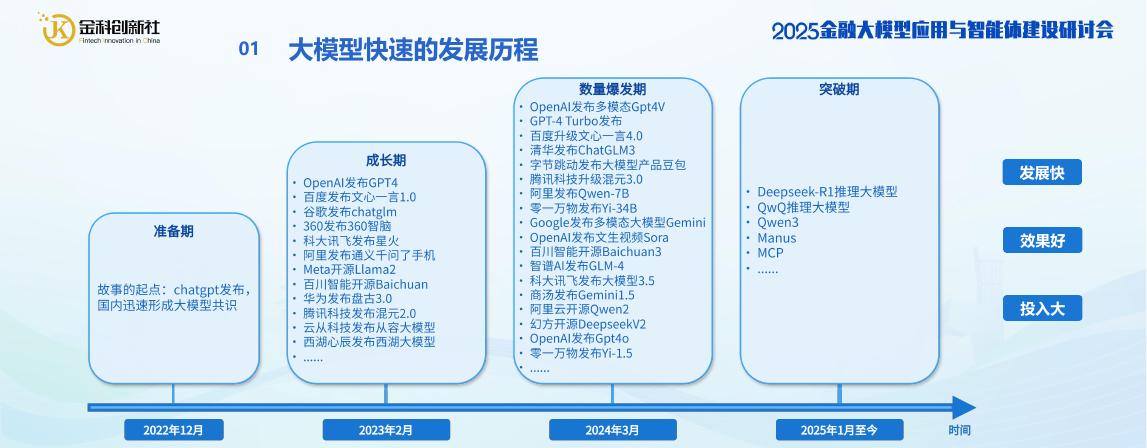 金科创新社
Fintech Innovation in China

2025金融大模型应用与智能体建设研讨会

01 大模型快速的发展历程

准备期

故事的起点：chatgpt发布，国内迅速形成大模型共识

成长期

• OpenAI发布GPT4
• 百度发布文心一言1.0
• 谷歌发布chatglm
• 360发布360智脑
• 科大讯飞发布星火
• 阿里发布通义千问了手机
• Meta开源Llama2
• 百川智能开源Baichuan
• 华为发布盘古3.0
• 腾讯科技发布混元2.0
• 云从科技发布从容大模型
• 西湖心辰发布西湖大模型
• ......

数量爆发期

• OpenAI发布多模态Gpt4V
• GPT-4 Turbo发布
• 百度升级文心一言4.0
• 清华发布ChatGLM3
• 字节跳动发布大模型产品豆包
• 腾讯科技升级混元3.0
• 阿里发布Qwen-7B
• 零一万物发布Yi-34B
• Google发布多模态大模型Gemini
• OpenAI发布文生视频Sora
• 百川智能开源Baichuan3
• 智谱AI发布GLM-4
• 科大讯飞发布大模型3.5
• 商汤发布Gemini1.5
• 阿里云开源Qwen2
• 幻方开源DeepseekV2
• OpenAI发布Gpt4o
• 零一万物发布Yi-1.5
• ......

突破期

• Deepseek-R1推理大模型
• QwQ推理大模型
• Qwen3
• Manus
• MCP
• ......

发展快
效果好
投入大

2022年12月
2023年2月
2024年3月
2025年1月至今
时间